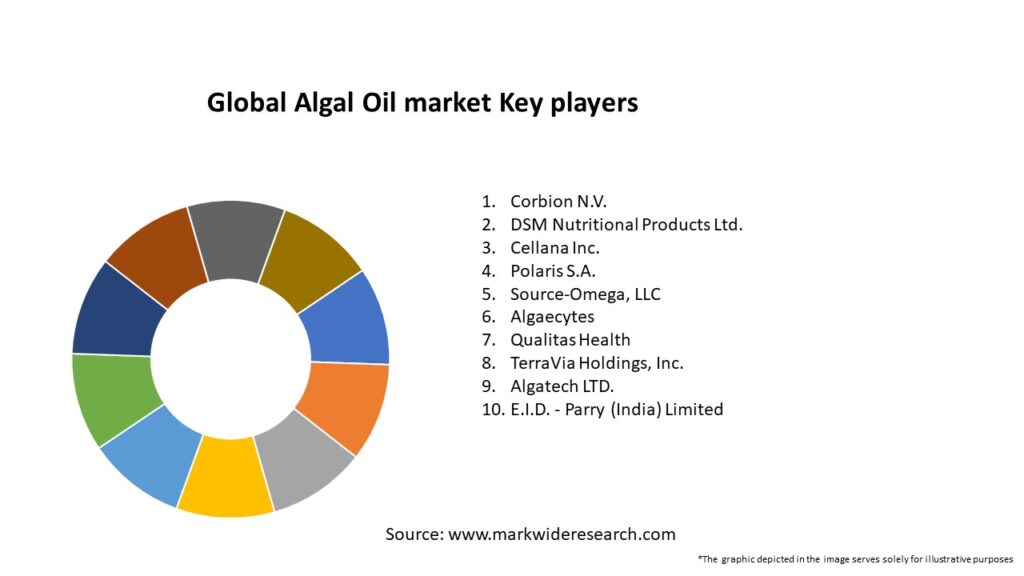 Global Algal Oil market Key players

1. Corbion N.V.
2. DSM Nutritional Products Ltd.
3. Cellana Inc.
4. Polaris S.A.
5. Source-Omega, LLC
6. Algaecytes
7. Qualitas Health
8. TerraVia Holdings, Inc.
9. Algatech LTD.
10. E.I.D. - Parry (India) Limited

Source: www.markwideresearch.com

*The graphic depicted in the image serves solely for illustrative purposes